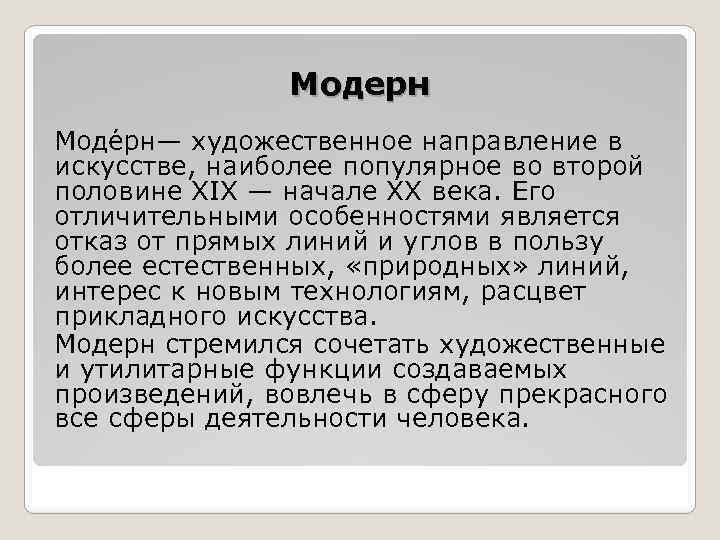 Модерн

Моде́рн— художественное направление в искусстве, наиболее популярное во второй половине XIX — начале XX века. Его отличительными особенностями является отказ от прямых линий и углов в пользу более естественных, «природных» линий, интерес к новым технологиям, расцвет прикладного искусства.

Модерн стремился сочетать художественные и утилитарные функции создаваемых произведений, вовлечь в сферу прекрасного все сферы деятельности человека.